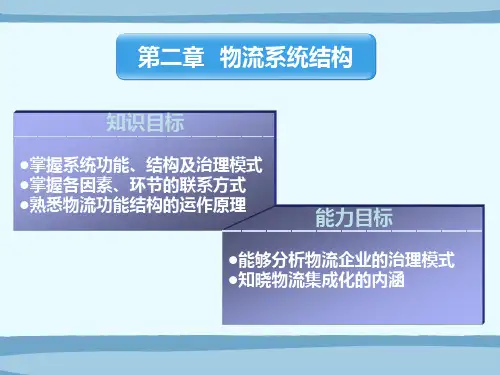 第二章 物流系统结构

知识目标

●掌握系统功能、结构及治理模式
●掌握各因素、环节的联系方式
●熟悉物流功能结构的运作原理

能力目标

●能够分析物流企业的治理模式
●知晓物流集成化的内涵